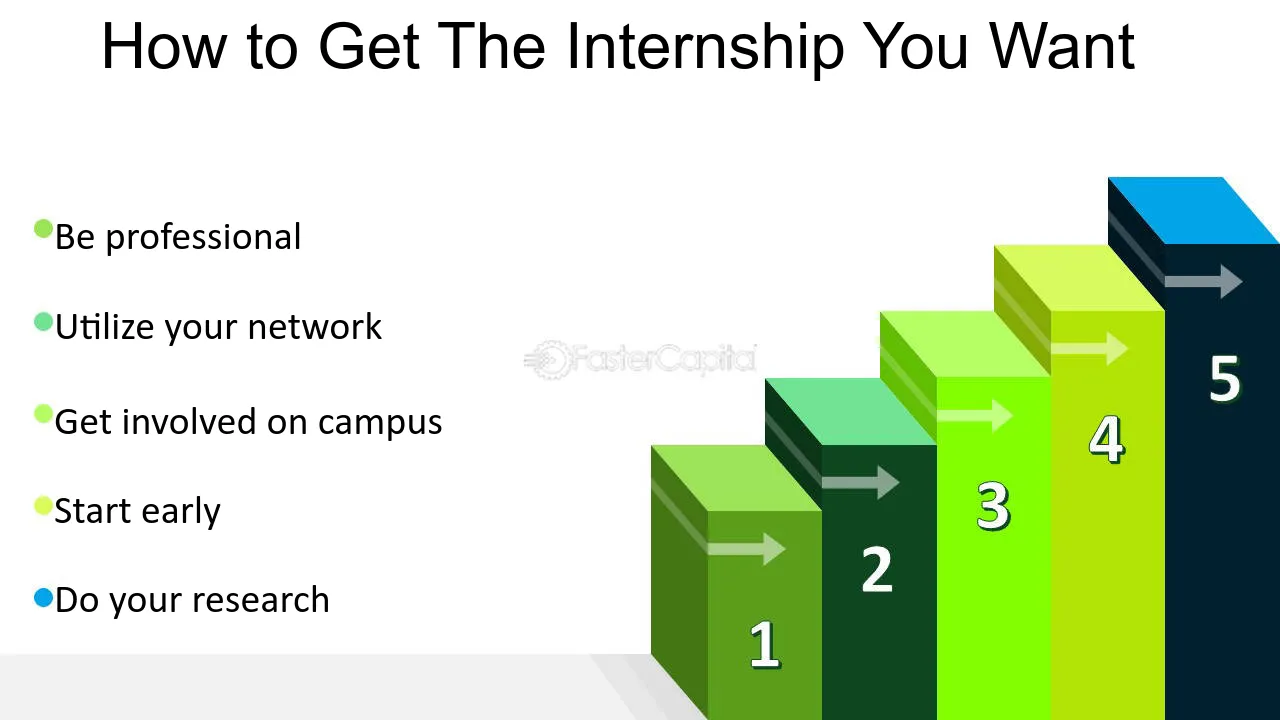 How to Get The Internship You Want

Be professional

Utilize your network

Get involved on campus

Start early

Do your research

FasterCapital

1
2
3
4
5